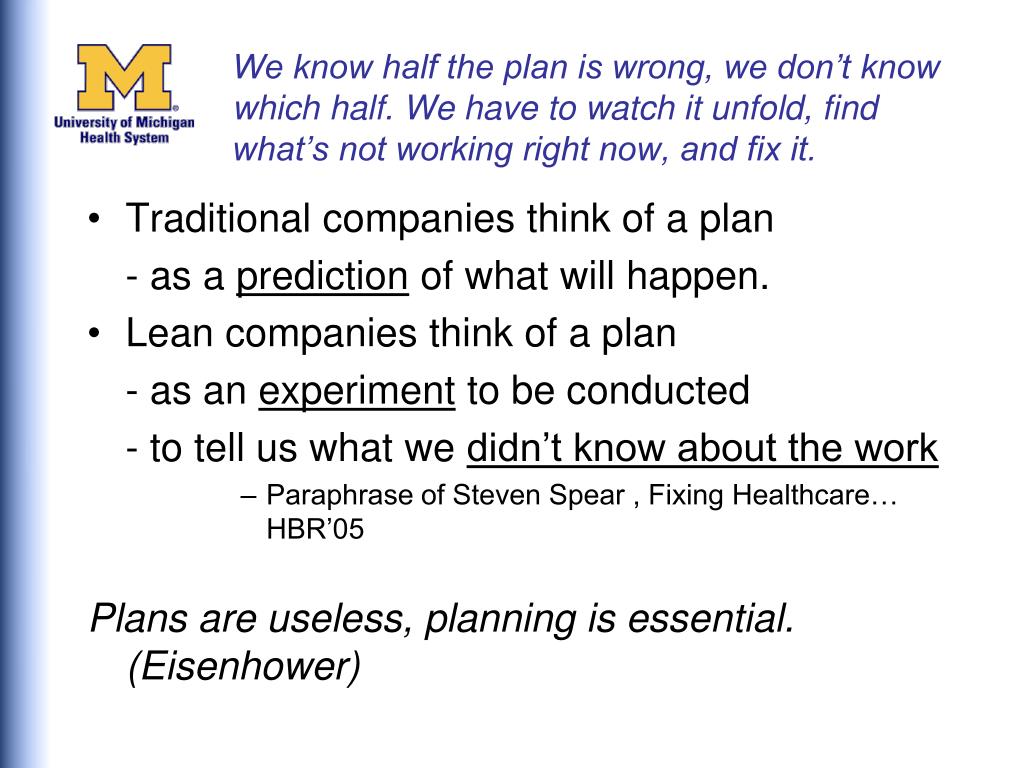 M
University of Michigan
Health System

We know half the plan is wrong, we don't know which half. We have to watch it unfold, find what's not working right now, and fix it.

• Traditional companies think of a plan
- as a prediction of what will happen.
• Lean companies think of a plan
- as an experiment to be conducted
- to tell us what we didn't know about the work
– Paraphrase of Steven Spear , Fixing Healthcare… HBR'05

Plans are useless, planning is essential. (Eisenhower)